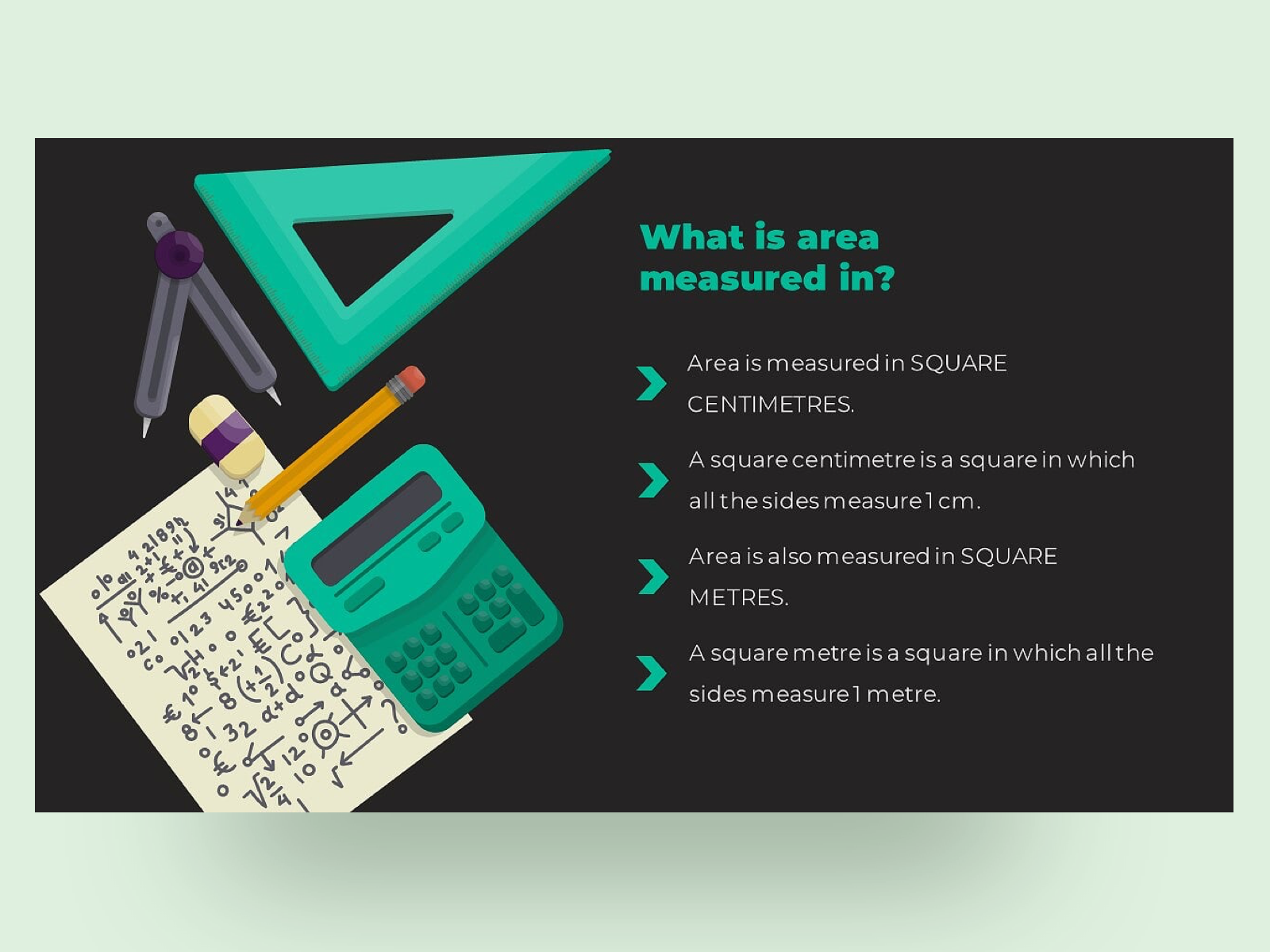 What is area measured in?

Area is measured in SQUARE CENTIMETRES.

A square centimetre is a square in which all the sides measure 1 cm.

Area is also measured in SQUARE METRES.

A square metre is a square in which all the sides measure 1 metre.